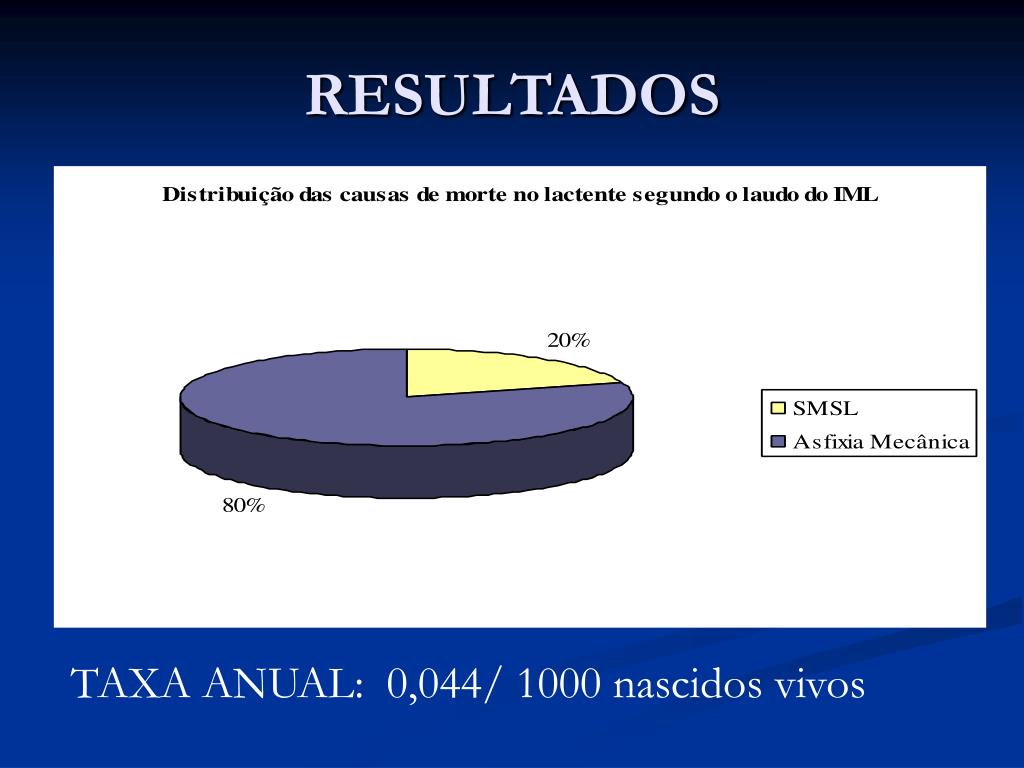 RESULTADOS

Distribuição das causas de morte no lactente segundo o laudo do IML

20%

80%

SMSL
Asfixia Mecânica

TAXA ANUAL: 0,044/ 1000 nascidos vivos